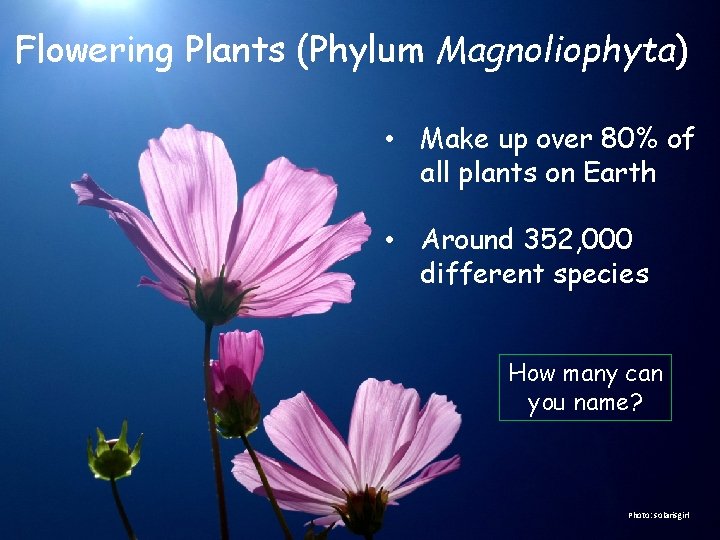 Flowering Plants (Phylum Magnoliophyta)

• Make up over 80% of all plants on Earth

• Around 352,000 different species

How many can you name?

Photo: Solarisgirl